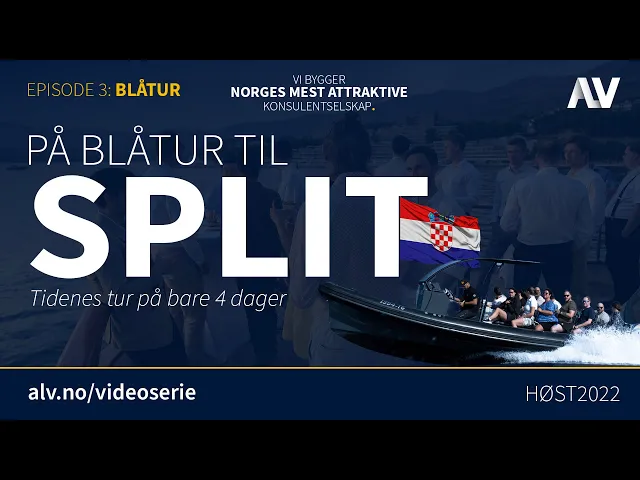 EPISODE 3: BLÅTUR

VI BYGGER
NORGES MEST ATTRAKTIVE
KONSULENTSELSKAP.

ALV

PÅ BLÅTUR TIL
SPLIT

Tidenes tur på bare 4 dager

alv.no/videoserie

HØST2022